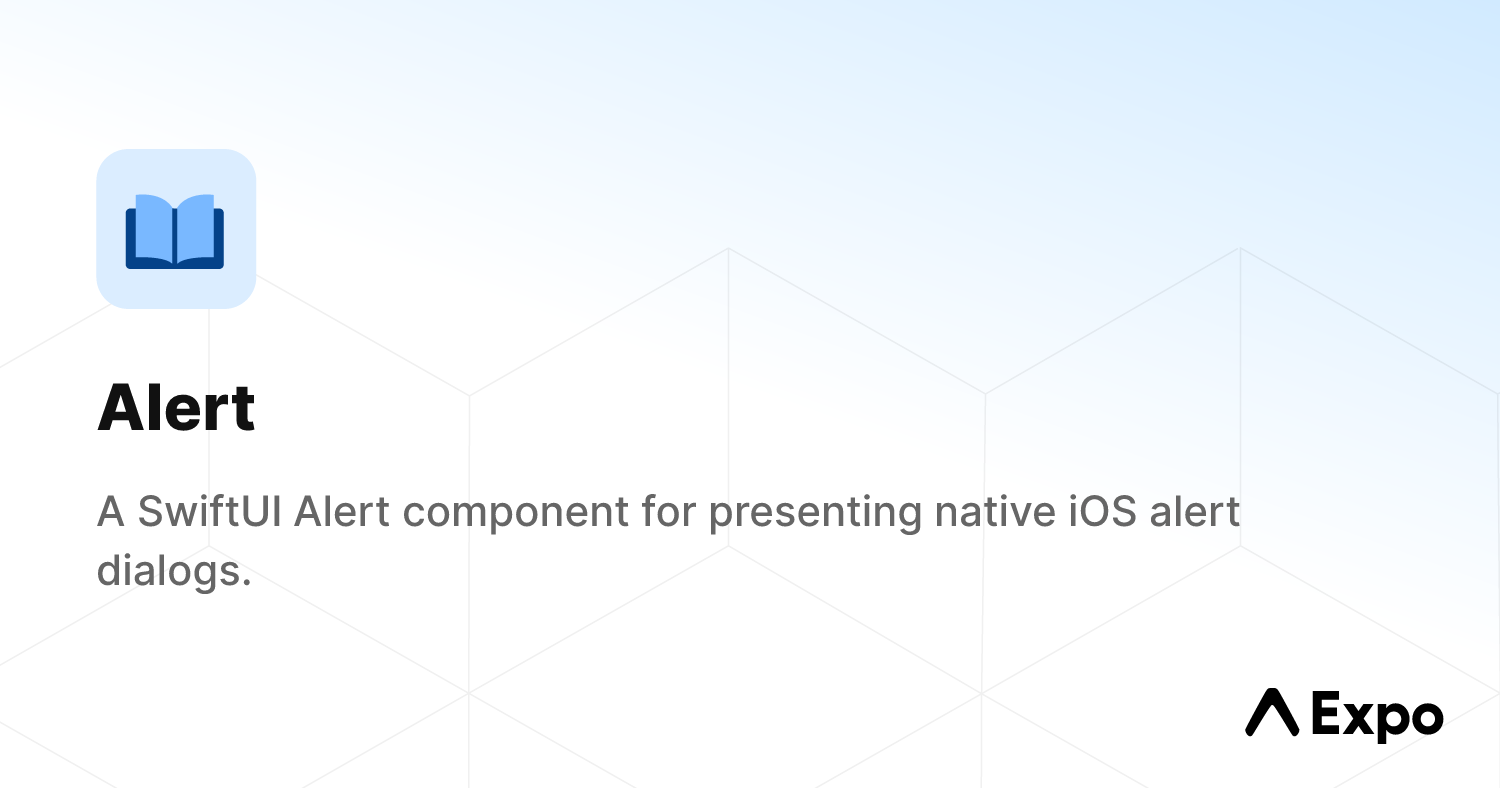 Alert

A SwiftUI Alert component for presenting native iOS alert dialogs.

Expo